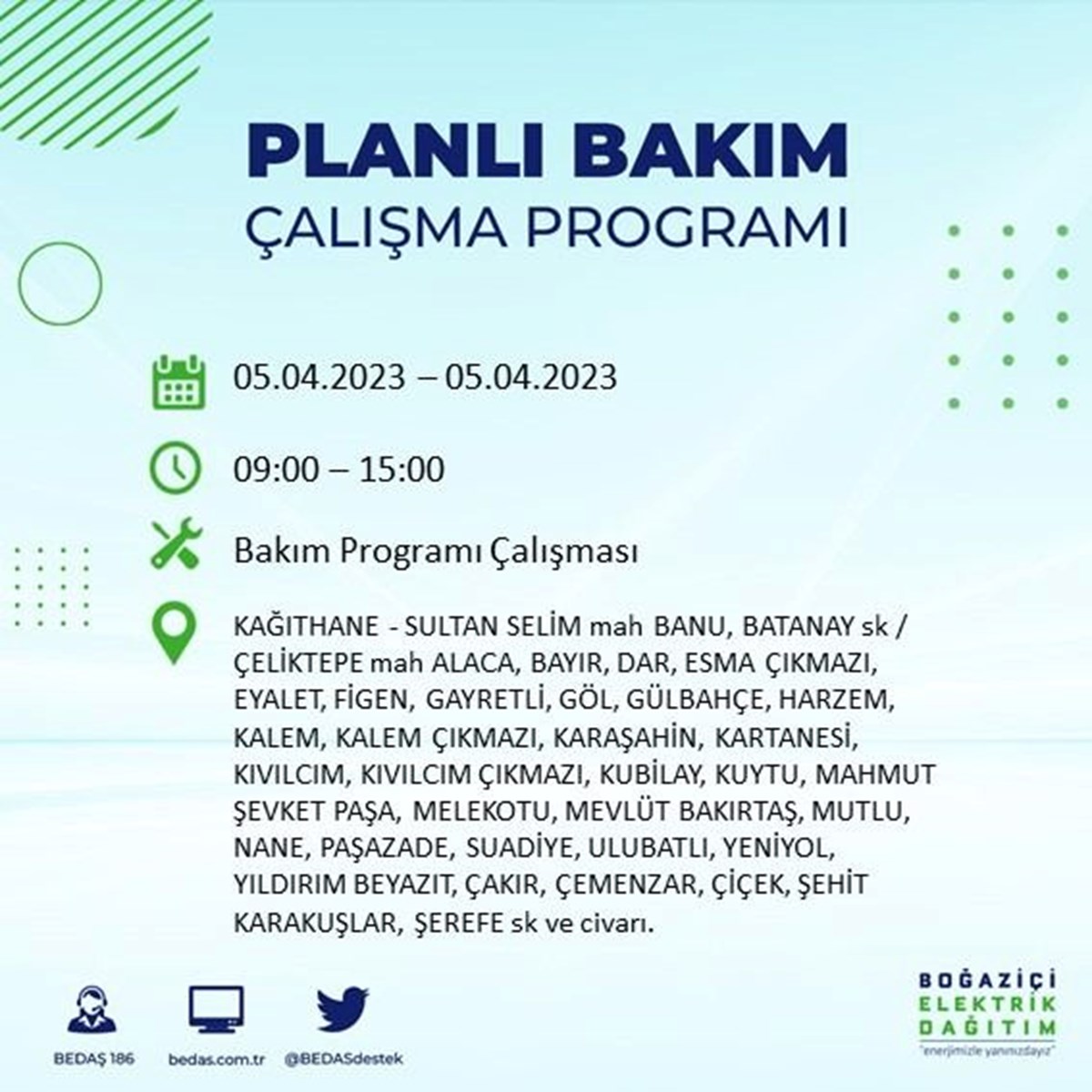 PLANLI BAKIM
ÇALIŞMA PROGRAMI

05.04.2023 – 05.04.2023

09:00 – 15:00

Bakım Programı Çalışması

KAĞITHANE - SULTAN SELİM mah BANU, BATANAY sk / ÇELİKTEPE mah ALACA, BAYIR, DAR, ESMA ÇIKMAZI, EYALET, FİGEN, GAYRETLİ, GÖL, GÜLBAHÇE, HARZEM, KALEM, KALEM ÇIKMAZI, KARAŞAHİN, KARTANESİ, KIVILCIM, KIVILCIM ÇIKMAZI, KUBİLAY, KUYTU, MAHMUT ŞEVKET PAŞA, MELEKOTU, MEVLÜT BAKIRTAŞ, MUTLU, NANE, PAŞAZADE, SUADİYE, ULUBATLI, YENİYOL, YILDIRIM BEYAZIT, ÇAKIR, ÇEMENZAR, ÇİÇEK, ŞEHİT KARAKUŞLAR, ŞEREFE sk ve civarı.

BEDAŞ 186
bedas.com.tr
@BEDASdestek

BOĞAZİÇİ
ELEKTRİK
DAĞITIM
"enerjimizle yanınızdayız"